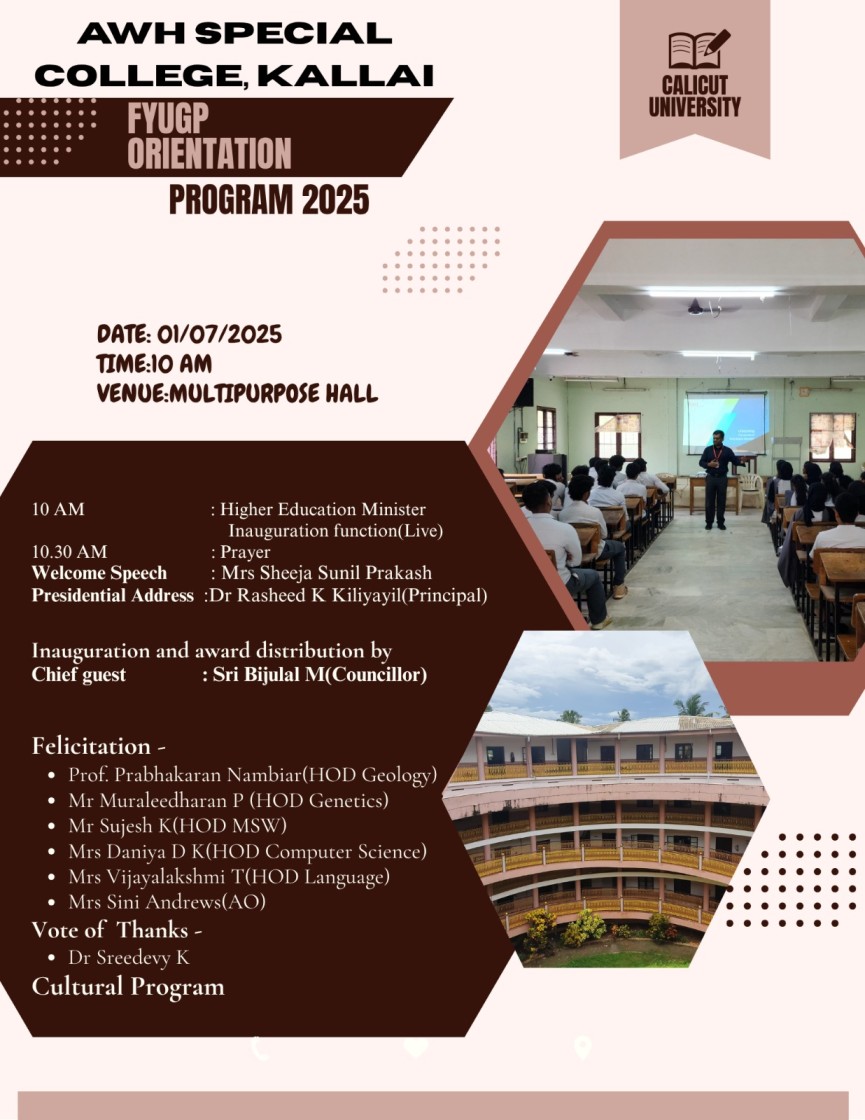 AWH SPECIAL COLLEGE, KALLAI

CALICUT UNIVERSITY

FYUGP ORIENTATION PROGRAM 2025

DATE: 01/07/2025
TIME:10 AM
VENUE:MULTIPURPOSE HALL

10 AM : Higher Education Minister Inauguration function(Live)
10.30 AM : Prayer
Welcome Speech : Mrs Sheeja Sunil Prakash
Presidential Address :Dr Rasheed K Kiliyayil(Principal)

Inauguration and award distribution by
Chief guest : Sri Bijulal M(Councillor)

Felicitation -
• Prof. Prabhakaran Nambiar(HOD Geology)
• Mr Muraleedharan P (HOD Genetics)
• Mr Sujesh K(HOD MSW)
• Mrs Daniya D K(HOD Computer Science)
• Mrs Vijayalakshmi T(HOD Language)
• Mrs Sini Andrews(AO)
Vote of Thanks -
• Dr Sreedevy K
Cultural Program